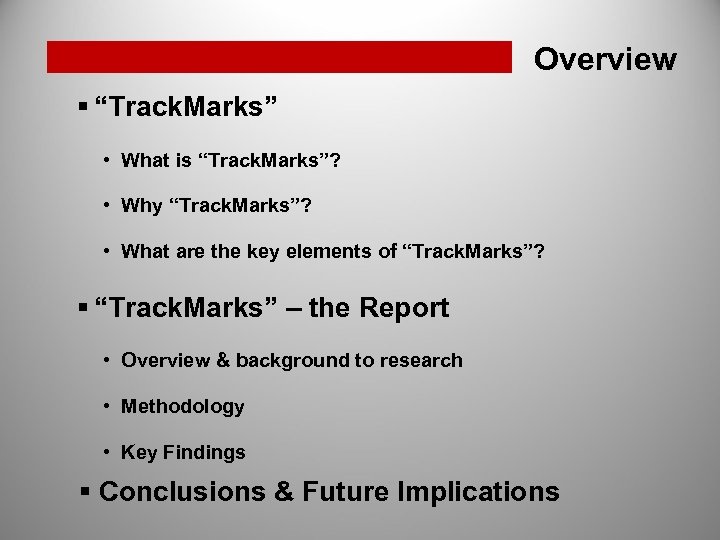 Overview

▪ “TrackMarks”

• What is “TrackMarks”?

• Why “TrackMarks”?

• What are the key elements of “TrackMarks”?

▪ “TrackMarks” – the Report

• Overview & background to research

• Methodology

• Key Findings

▪ Conclusions & Future Implications